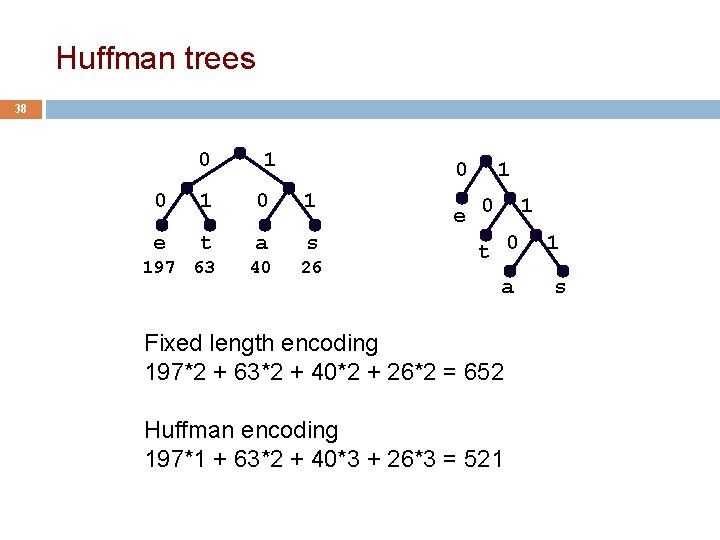 Huffman trees

38

0 1
0 1 0 1
e t a s
197 63 40 26

0 1
e 0 1
t 0 1
a s

Fixed length encoding
197*2 + 63*2 + 40*2 + 26*2 = 652

Huffman encoding
197*1 + 63*2 + 40*3 + 26*3 = 521